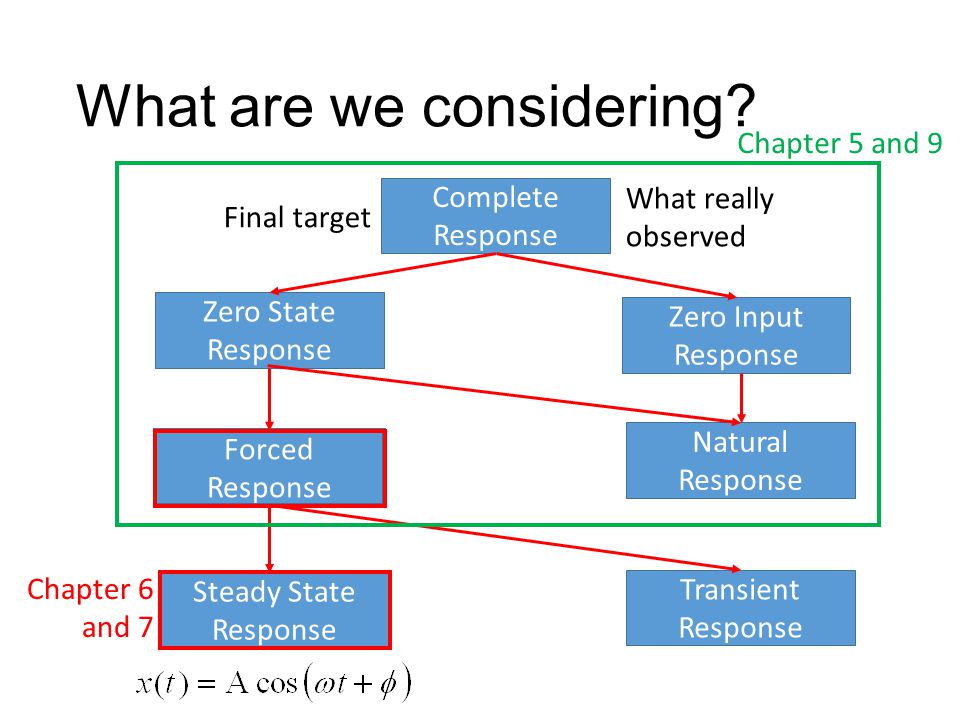 What are we considering?

Chapter 5 and 9

Final target

Complete Response

What really observed

Zero State Response

Zero Input Response

Forced Response

Natural Response

Chapter 6 and 7

Steady State Response

Transient Response

$x(t) = A\cos(\omega t + \phi)$